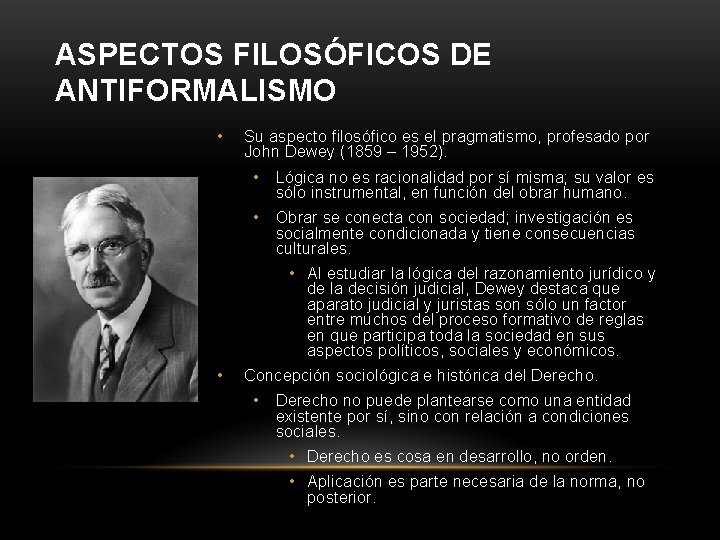 ASPECTOS FILOSÓFICOS DE ANTIFORMALISMO

• Su aspecto filosófico es el pragmatismo, profesado por John Dewey (1859 – 1952).
  • Lógica no es racionalidad por sí misma; su valor es sólo instrumental, en función del obrar humano.
  • Obrar se conecta con sociedad; investigación es socialmente condicionada y tiene consecuencias culturales.
    • Al estudiar la lógica del razonamiento jurídico y de la decisión judicial, Dewey destaca que aparato judicial y juristas son sólo un factor entre muchos del proceso formativo de reglas en que participa toda la sociedad en sus aspectos políticos, sociales y económicos.
• Concepción sociológica e histórica del Derecho.
  • Derecho no puede plantearse como una entidad existente por sí, sino con relación a condiciones sociales.
    • Derecho es cosa en desarrollo, no orden.
    • Aplicación es parte necesaria de la norma, no posterior.